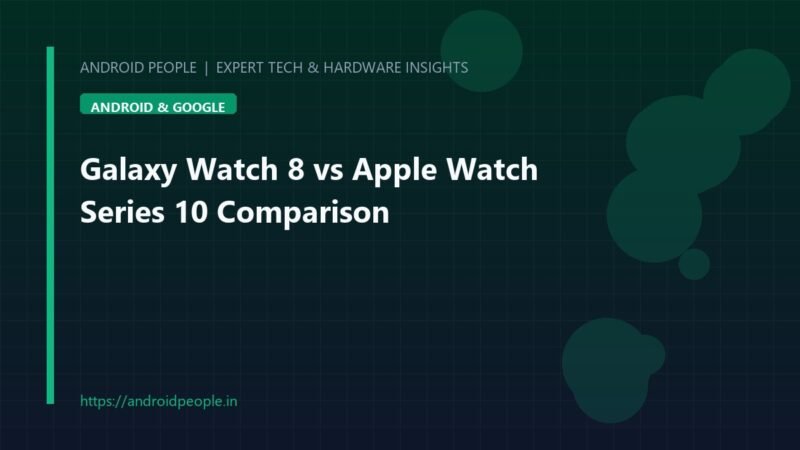 ANDROID PEOPLE | EXPERT TECH & HARDWARE INSIGHTS

ANDROID & GOOGLE

Galaxy Watch 8 vs Apple Watch Series 10 Comparison

https://androidpeople.in